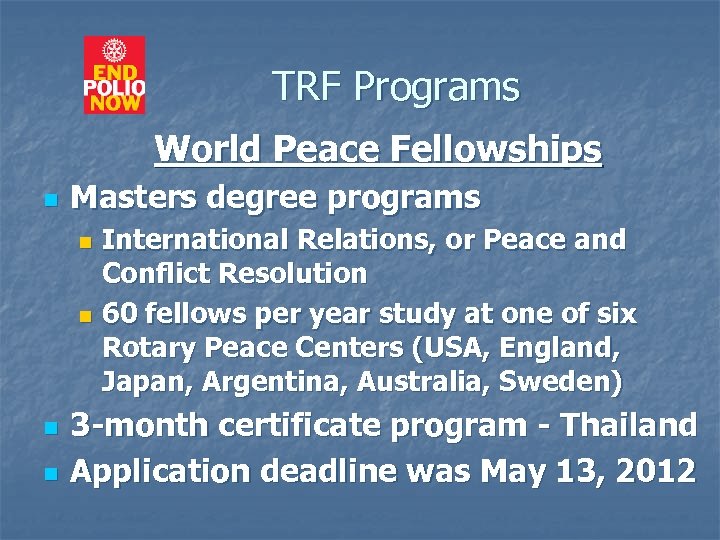 END POLIO NOW

TRF Programs

World Peace Fellowships

Masters degree programs

International Relations, or Peace and Conflict Resolution

60 fellows per year study at one of six Rotary Peace Centers (USA, England, Japan, Argentina, Australia, Sweden)

3-month certificate program - Thailand

Application deadline was May 13, 2012